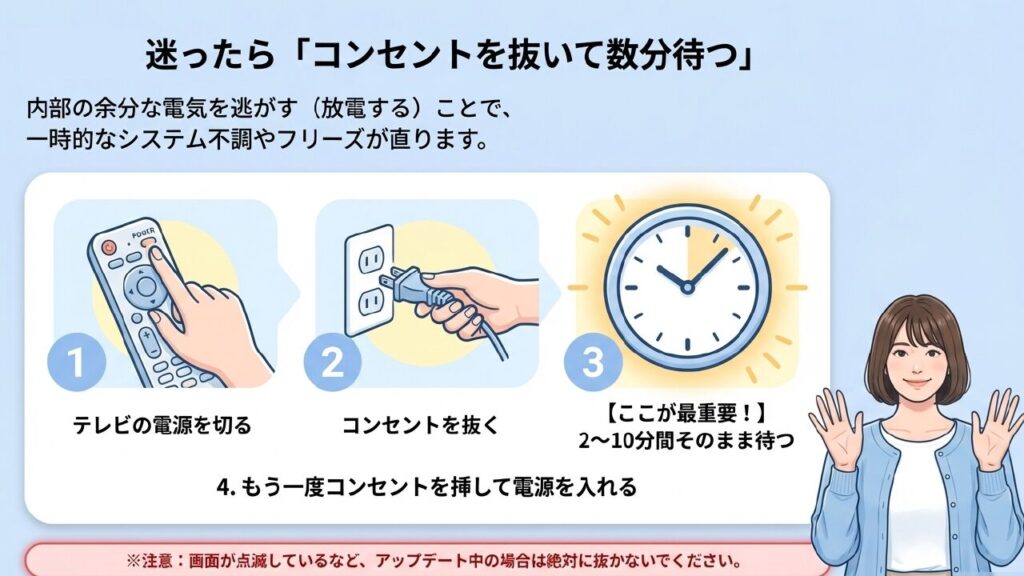 迷ったら「コンセントを抜いて数分待つ」

内部の余分な電気を逃がす（放電する）ことで、一時的なシステム不調やフリーズが直ります。

PootR

1
テレビの電源を切る

2
コンセントを抜く

3
【ここが最重要！】
2〜10分間そのまま待つ

4. もう一度コンセントを挿して電源を入れる

※注意：画面が点滅しているなど、アップデート中の場合は絶対に抜かないでください。